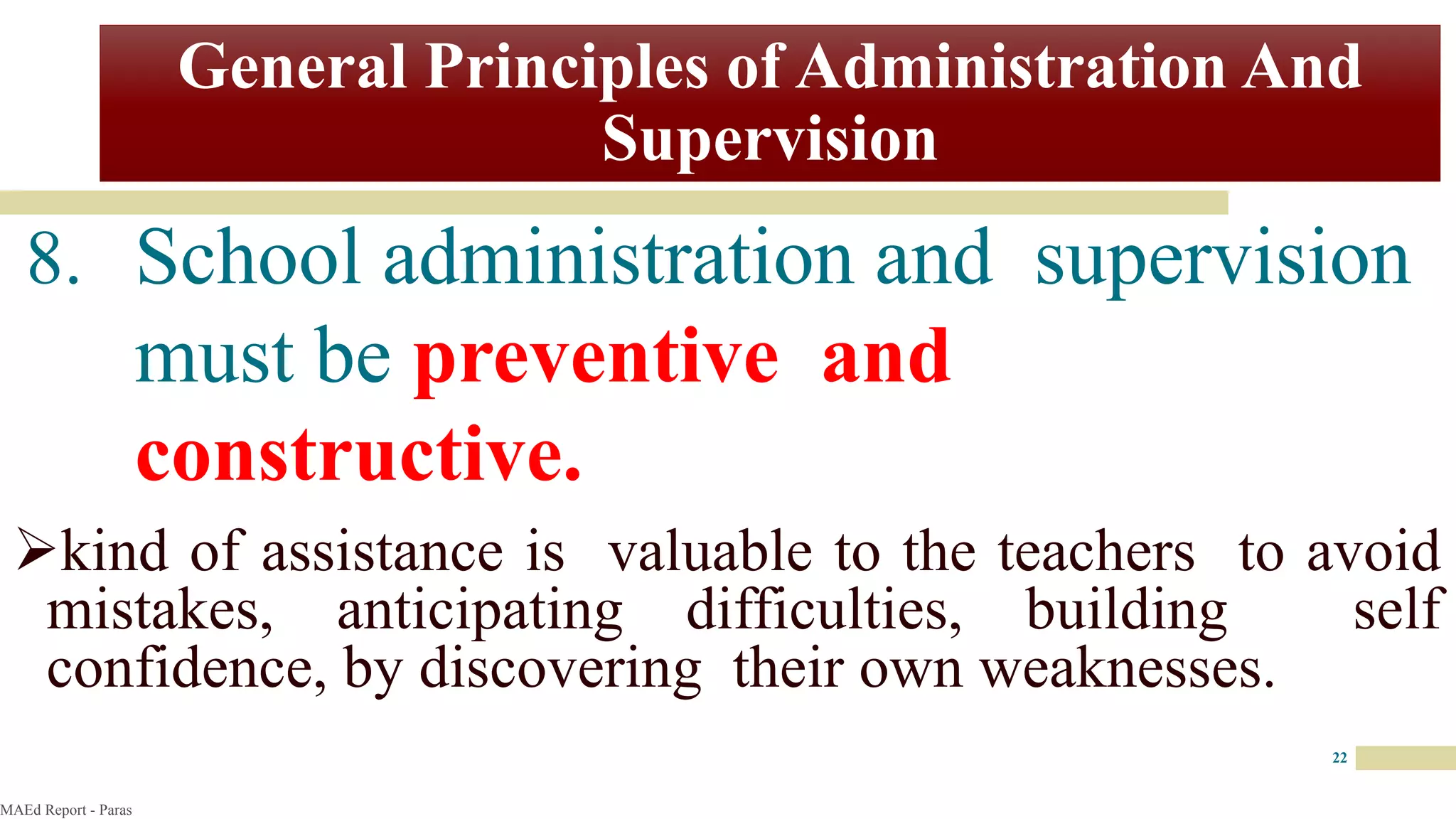 General Principles of Administration And Supervision

8. School administration and supervision must be preventive and constructive.

➢kind of assistance is valuable to the teachers to avoid mistakes, anticipating difficulties, building self confidence, by discovering their own weaknesses.

22

MAEd Report - Paras